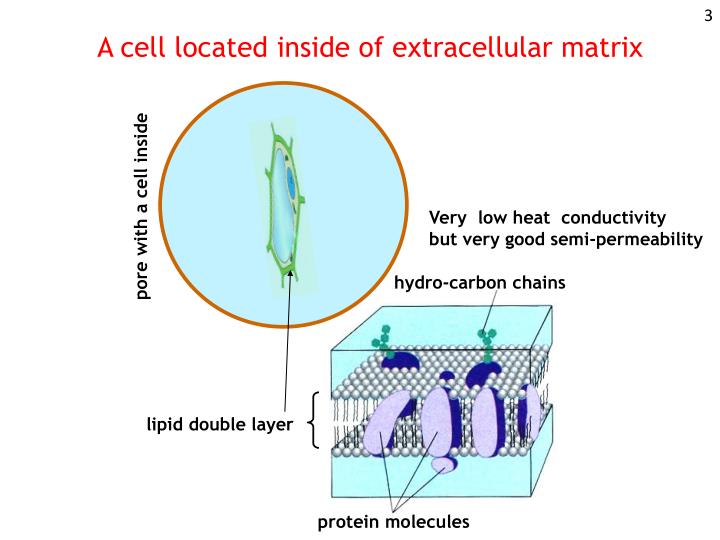 3

A cell located inside of extracellular matrix

pore with a cell inside

Very low heat conductivity
but very good semi-permeability

hydro-carbon chains

lipid double layer

protein molecules